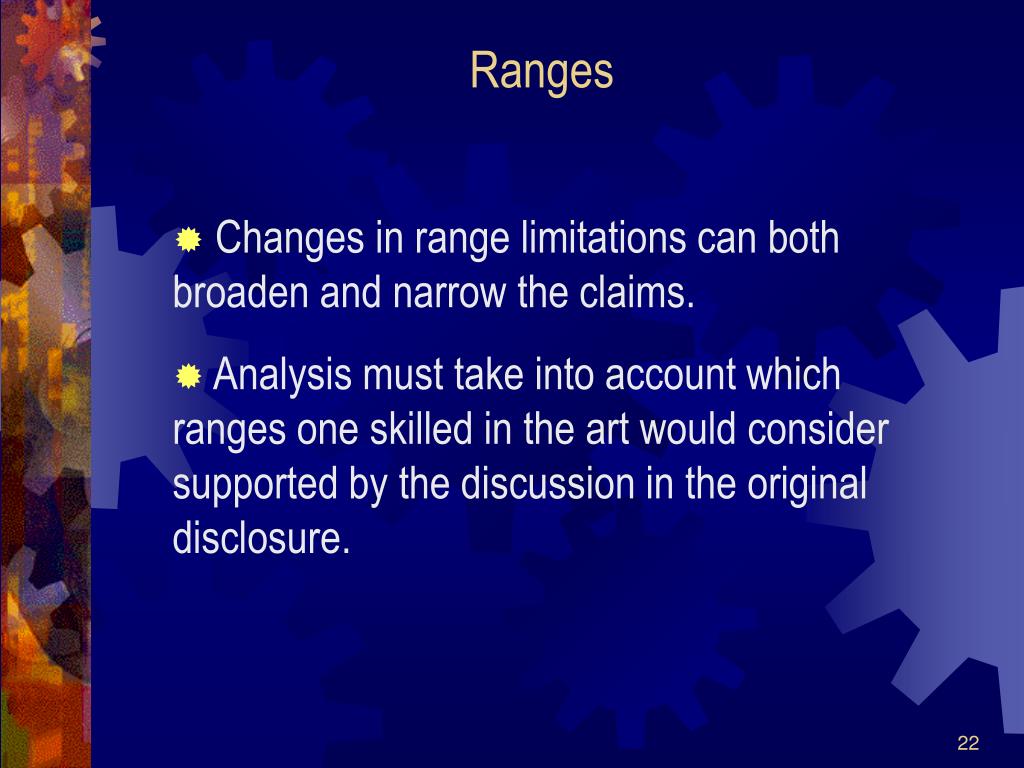 Ranges

Changes in range limitations can both broaden and narrow the claims.

Analysis must take into account which ranges one skilled in the art would consider supported by the discussion in the original disclosure.

22